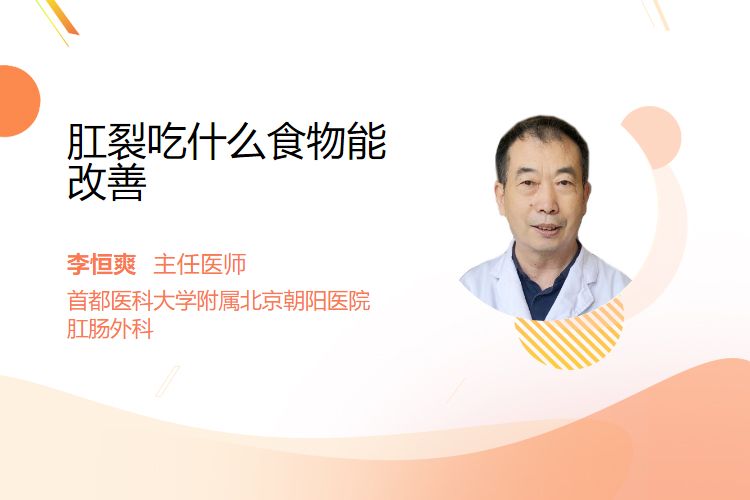 肛裂吃什么食物能改善

李恒爽 主任医师

首都医科大学附属北京朝阳医院
肛肠外科